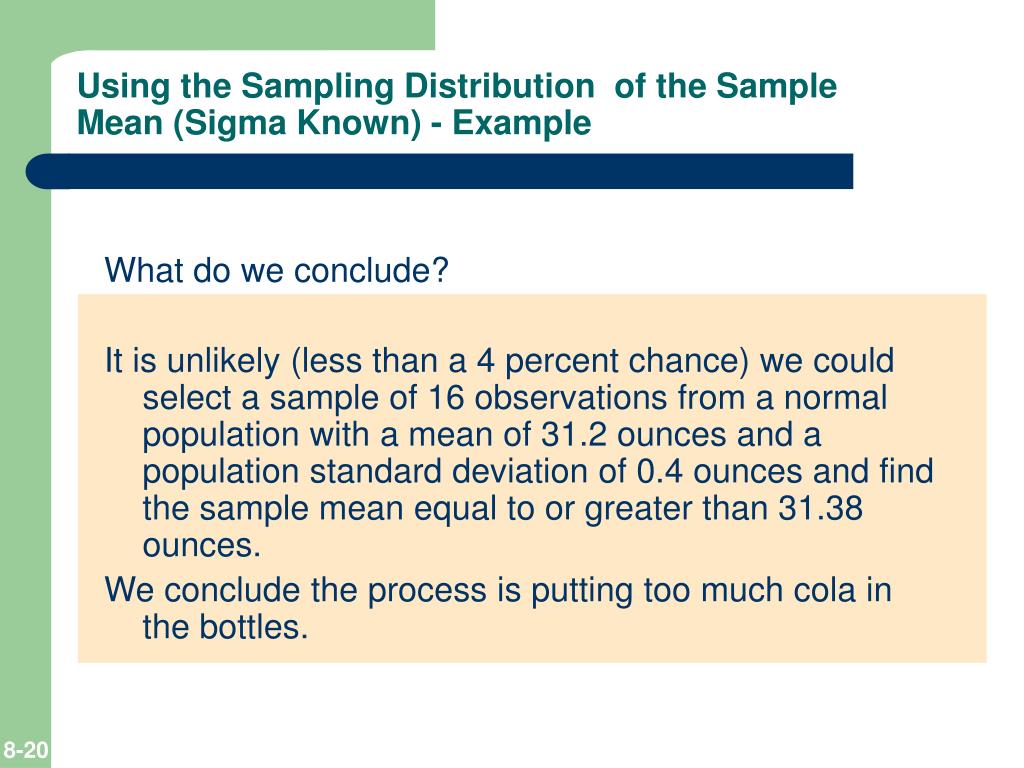 Using the Sampling Distribution  of the Sample Mean (Sigma Known) - Example

What do we conclude?

It is unlikely (less than a 4 percent chance) we could select a sample of 16 observations from a normal population with a mean of 31.2 ounces and a population standard deviation of 0.4 ounces and find the sample mean equal to or greater than 31.38 ounces.

We conclude the process is putting too much cola in the bottles.

8-20